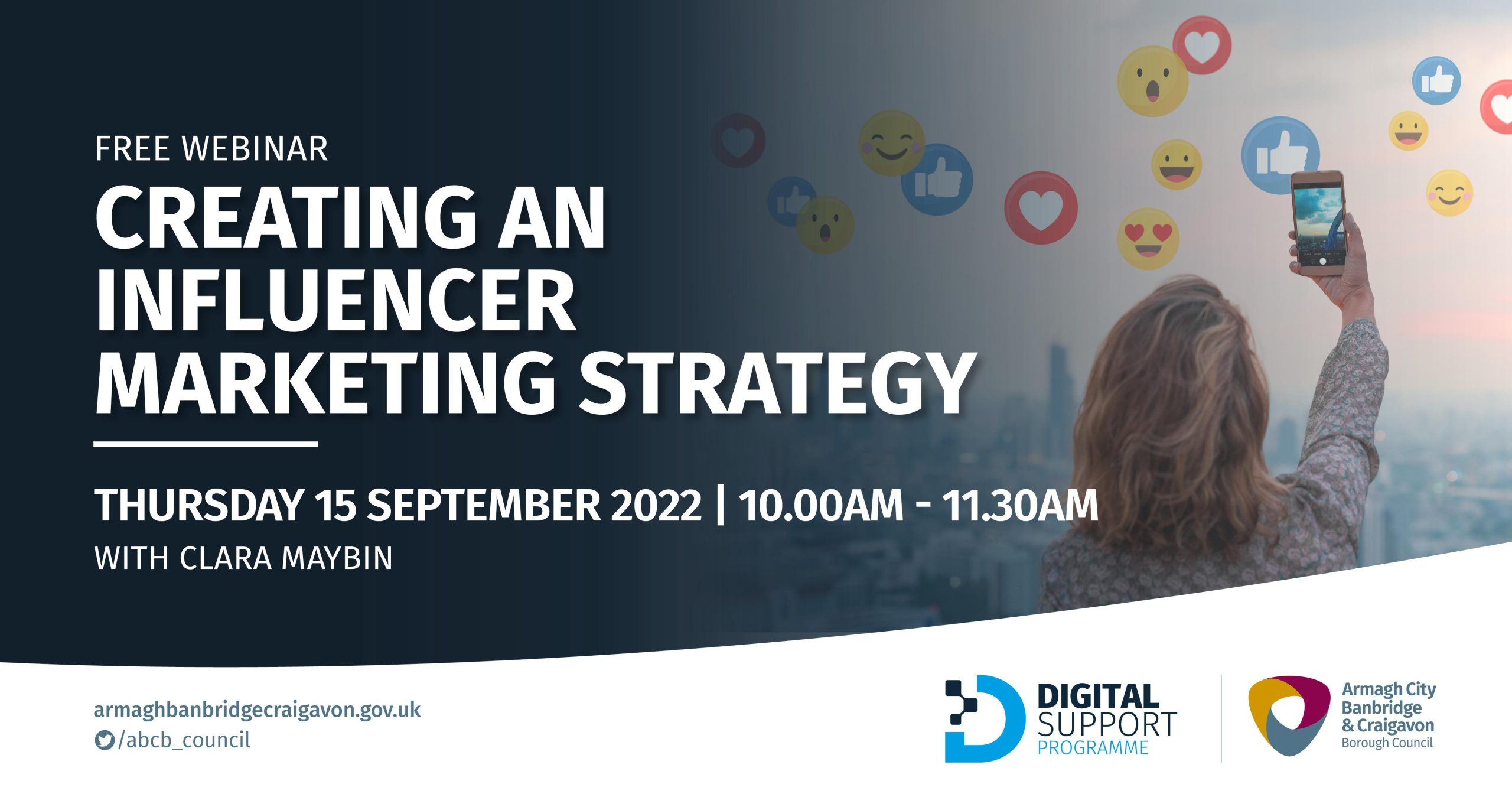 FREE WEBINAR

CREATING AN INFLUENCER MARKETING STRATEGY

THURSDAY 15 SEPTEMBER 2022 | 10.00AM - 11.30AM

WITH CLARA MAYBIN

armaghbanbridgecraigavon.gov.uk
/abcb_council

DIGITAL SUPPORT PROGRAMME

Armagh City Banbridge & Craigavon Borough Council